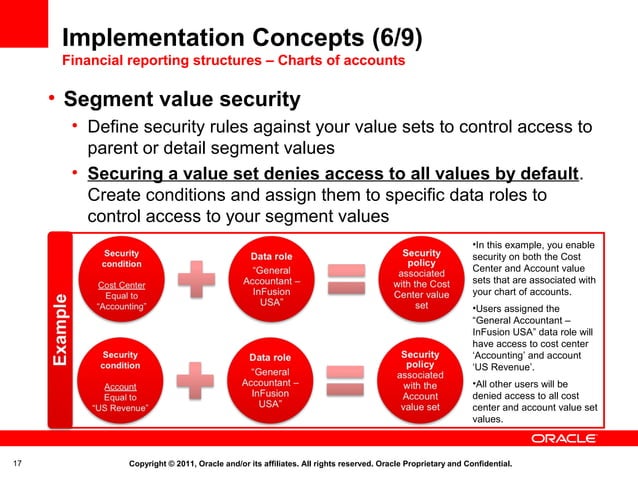 Implementation Concepts (6/9)
Financial reporting structures – Charts of accounts

• Segment value security
• Define security rules against your value sets to control access to parent or detail segment values
• Securing a value set denies access to all values by default. Create conditions and assign them to specific data roles to control access to your segment values

Example

Security condition
Cost Center Equal to "Accounting"

Data role
"General Accountant – InFusion USA"

Security policy associated with the Cost Center value set

Security condition
Account Equal to "US Revenue"

Data role
"General Accountant – InFusion USA"

Security policy associated with the Account value set

•In this example, you enable security on both the Cost Center and Account value sets that are associated with your chart of accounts.
•Users assigned the "General Accountant – InFusion USA" data role will have access to cost center 'Accounting' and account 'US Revenue'.
•All other users will be denied access to all cost center and account value set values.

ORACLE

17

Copyright © 2011, Oracle and/or its affiliates. All rights reserved. Oracle Proprietary and Confidential.